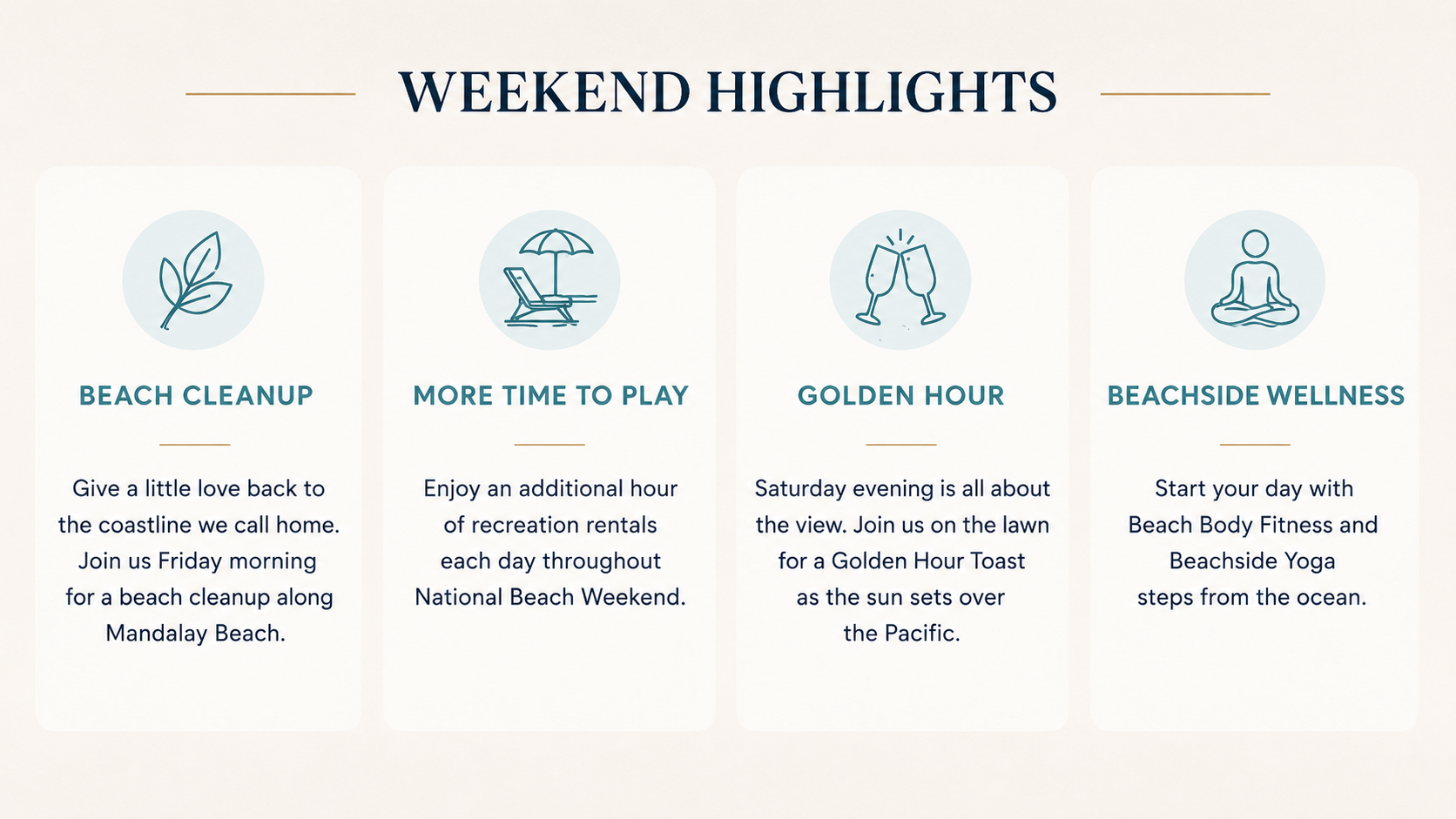 WEEKEND HIGHLIGHTS

BEACH CLEANUP

Give a little love back to the coastline we call home. Join us Friday morning for a beach cleanup along Mandalay Beach.

MORE TIME TO PLAY

Enjoy an additional hour of recreation rentals each day throughout National Beach Weekend.

GOLDEN HOUR

Saturday evening is all about the view. Join us on the lawn for a Golden Hour Toast as the sun sets over the Pacific.

BEACHSIDE WELLNESS

Start your day with Beach Body Fitness and Beachside Yoga steps from the ocean.